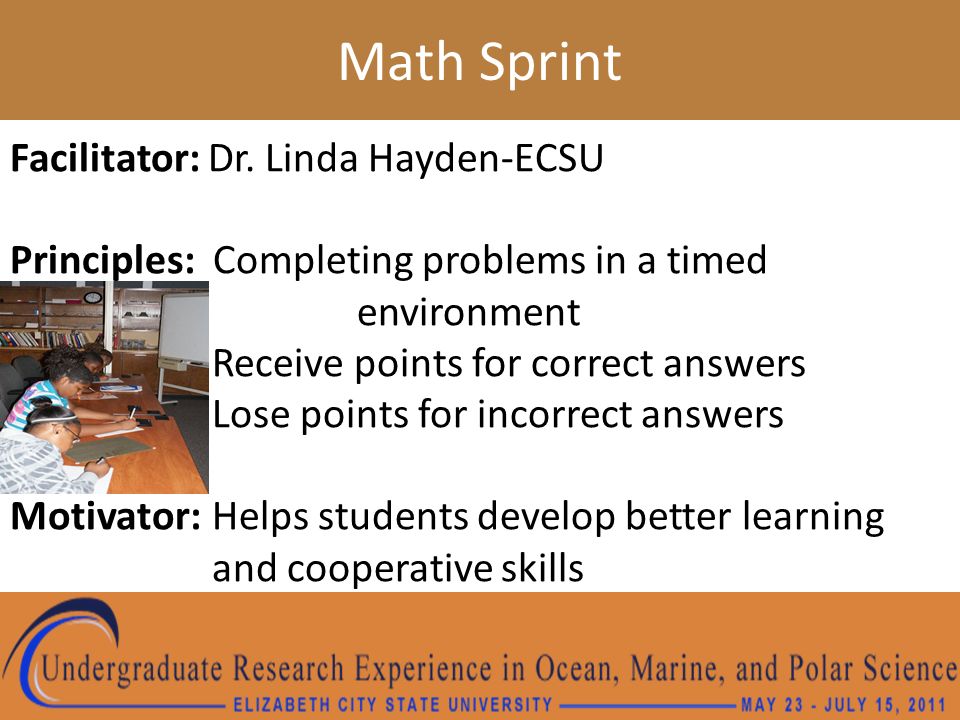 Math Sprint

Facilitator: Dr. Linda Hayden-ECSU

Principles: Completing problems in a timed environment
Receive points for correct answers
Lose points for incorrect answers

Motivator: Helps students develop better learning and cooperative skills

Undergraduate Research Experience in Ocean, Marine, and Polar Science
ELIZABETH CITY STATE UNIVERSITY MAY 23 - JULY 15, 2011